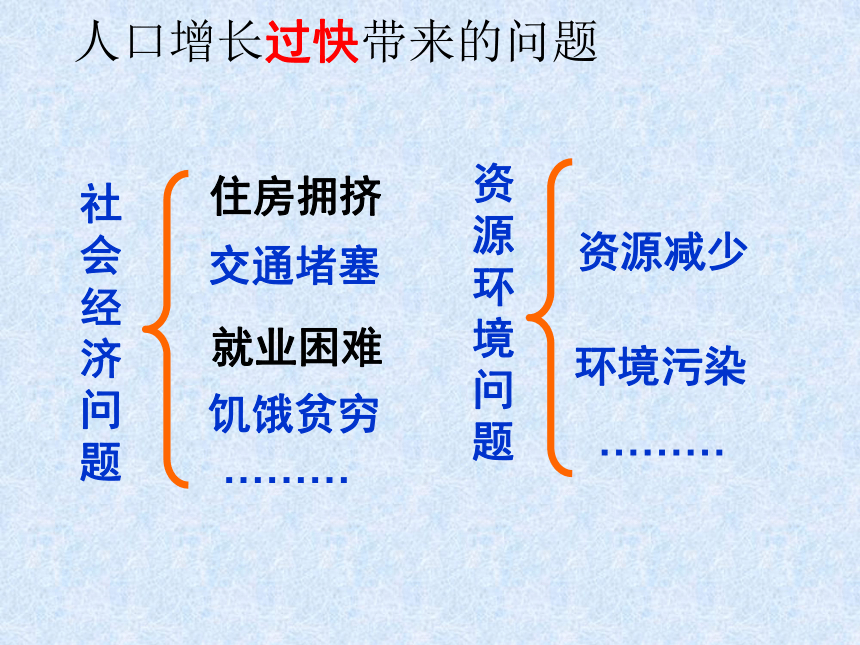 人口增长过快带来的问题

社会经济问题

住房拥挤
交通堵塞
就业困难
饥饿贫穷
………

资源环境问题

资源减少
环境污染
………